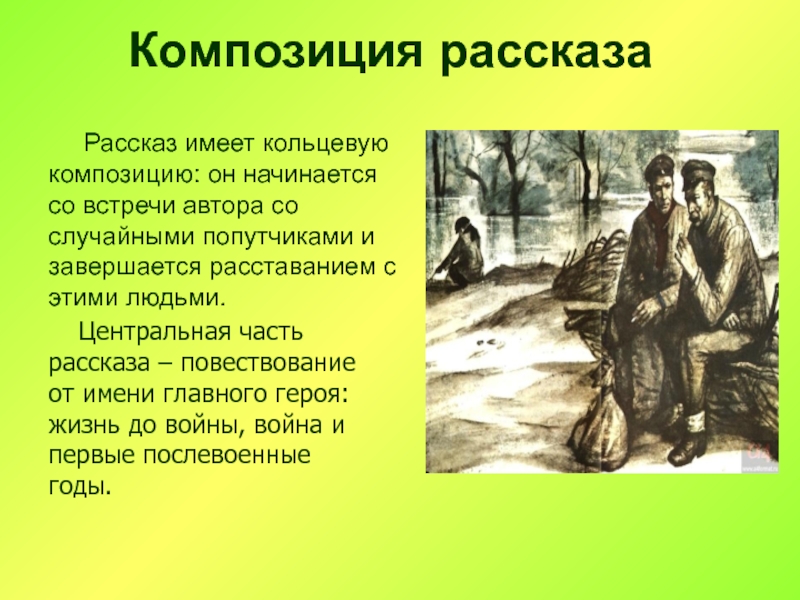 Композиция рассказа

Рассказ имеет кольцевую композицию: он начинается со встречи автора со случайными попутчиками и завершается расставанием с этими людьми.

Центральная часть рассказа – повествование от имени главного героя: жизнь до войны, война и первые послевоенные годы.